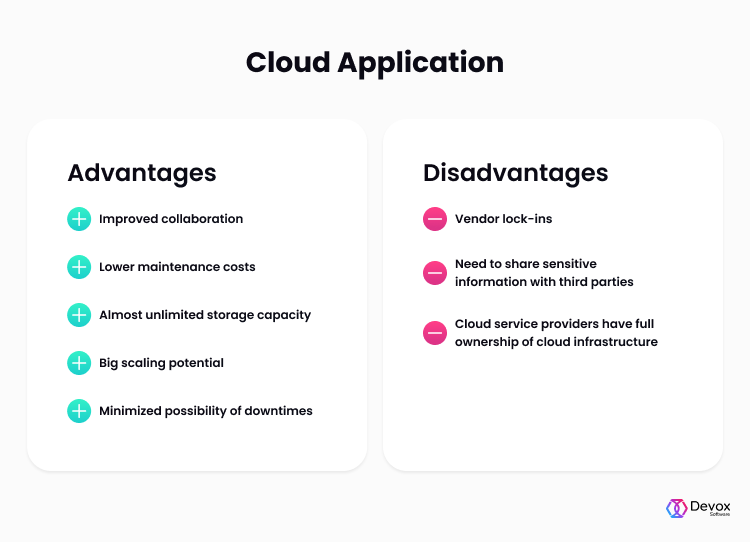 Cloud Application

Advantages

Improved collaboration

Lower maintenance costs

Almost unlimited storage capacity

Big scaling potential

Minimized possibility of downtimes

Disadvantages

Vendor lock-ins

Need to share sensitive information with third parties

Cloud service providers have full ownership of cloud infrastructure

Devox Software